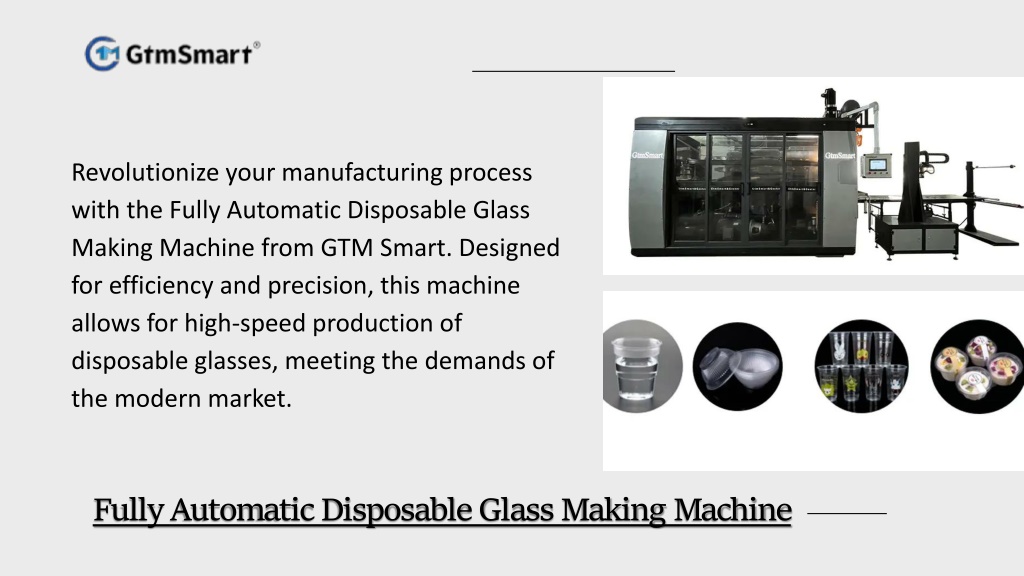 GtmSmart®

Revolutionize your manufacturing process with the Fully Automatic Disposable Glass Making Machine from GTM Smart. Designed for efficiency and precision, this machine allows for high-speed production of disposable glasses, meeting the demands of the modern market.

GtmSmart

GtmSmart

Fully Automatic Disposable Glass Making Machine